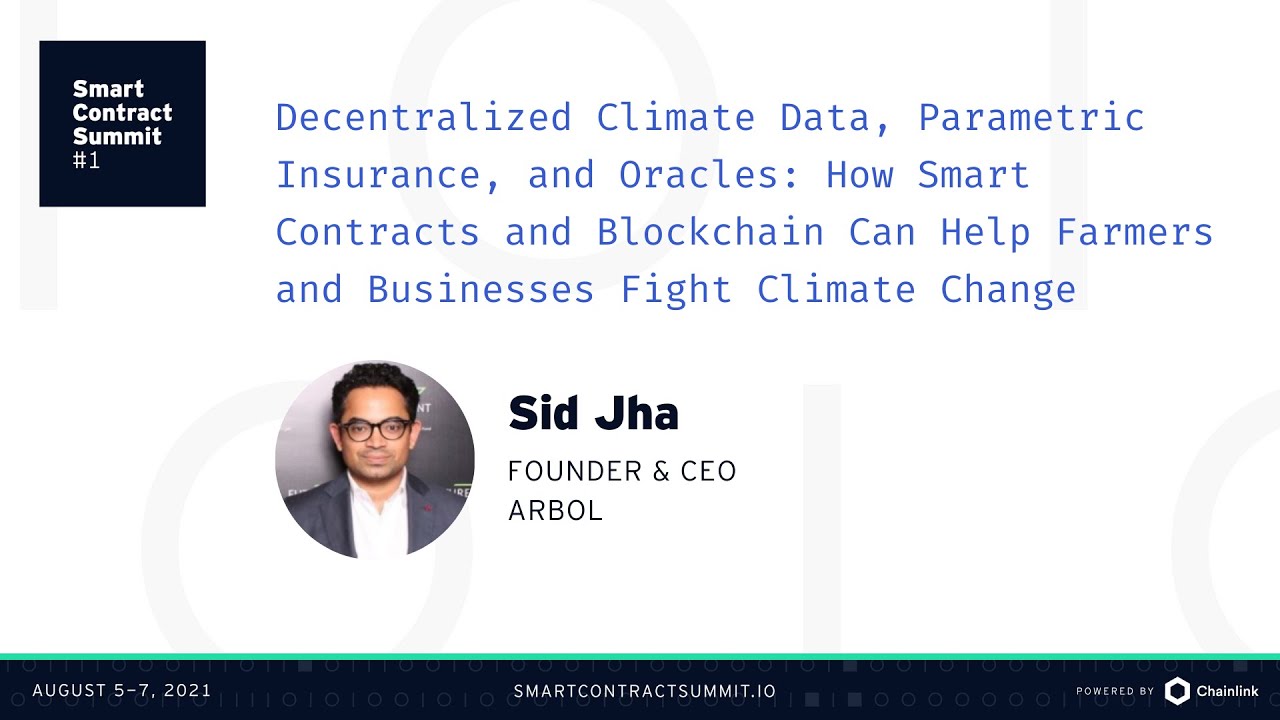 Smart Contract Summit #1

Decentralized Climate Data, Parametric Insurance, and Oracles: How Smart Contracts and Blockchain Can Help Farmers and Businesses Fight Climate Change

Sid Jha

FOUNDER & CEO
ARBOL

AUGUST 5–7, 2021

SMARTCONTRACTSUMMIT.IO

POWERED BY Chainlink